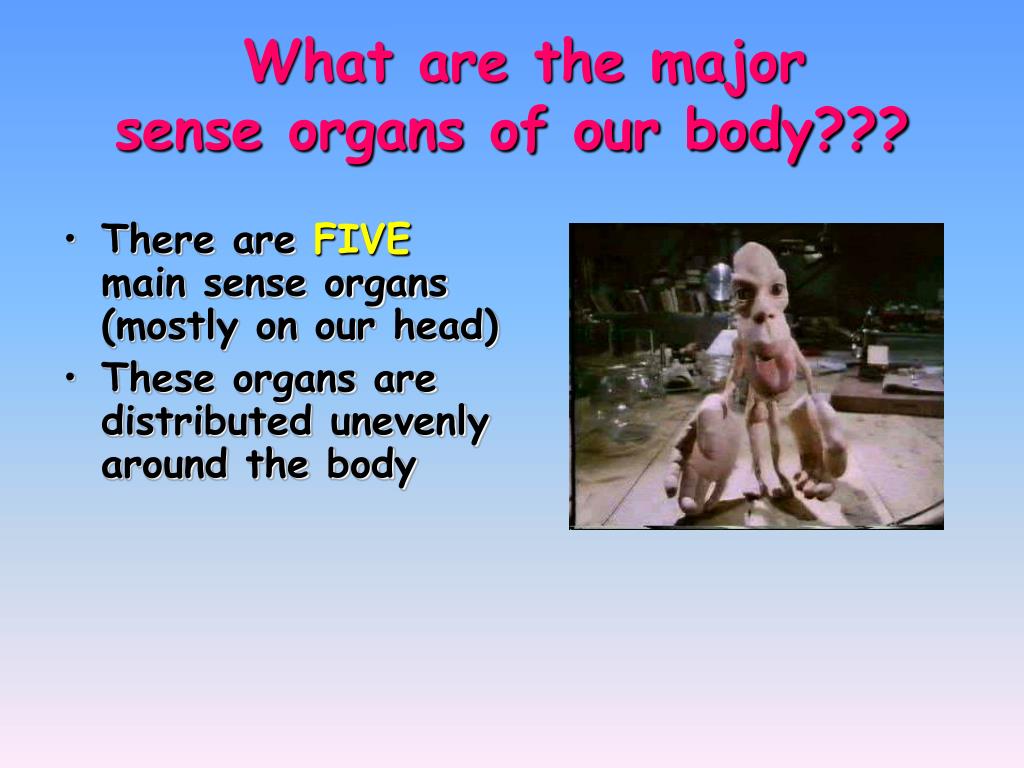 What are the major sense organs of our body???

• There are FIVE main sense organs (mostly on our head)
• These organs are distributed unevenly around the body